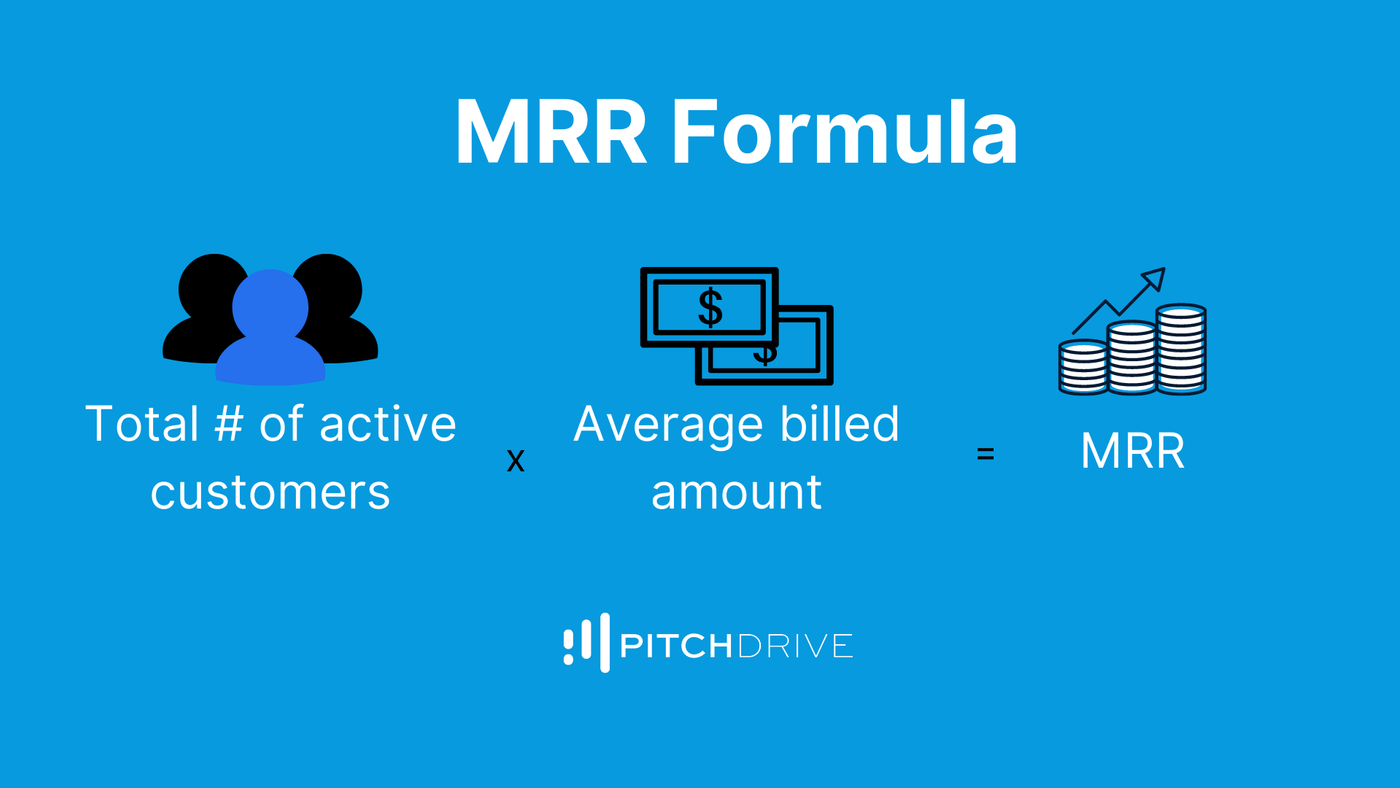 MRR Formula

$ $

Total # of active customers x Average billed amount = MRR

PITCHDRIVE